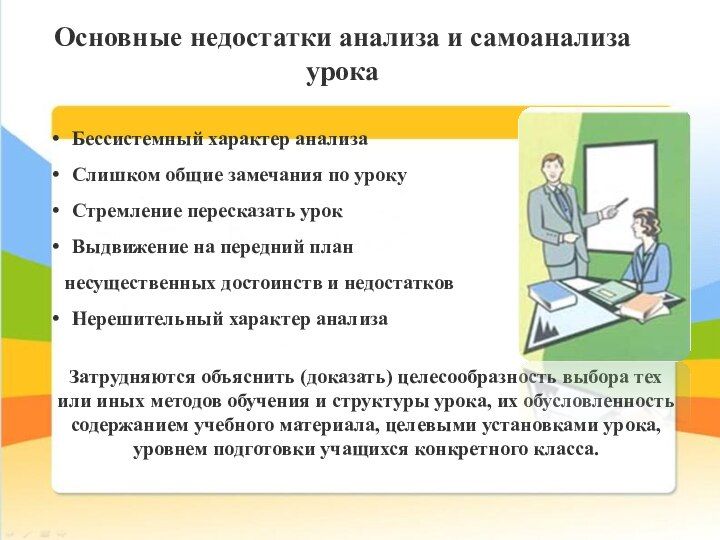 Основные недостатки анализа и самоанализа урока

• Бессистемный характер анализа
• Слишком общие замечания по уроку
• Стремление пересказать урок
• Выдвижение на передний план несущественных достоинств и недостатков
• Нерешительный характер анализа

Затрудняются объяснить (доказать) целесообразность выбора тех или иных методов обучения и структуры урока, их обусловленность содержанием учебного материала, целевыми установками урока, уровнем подготовки учащихся конкретного класса.